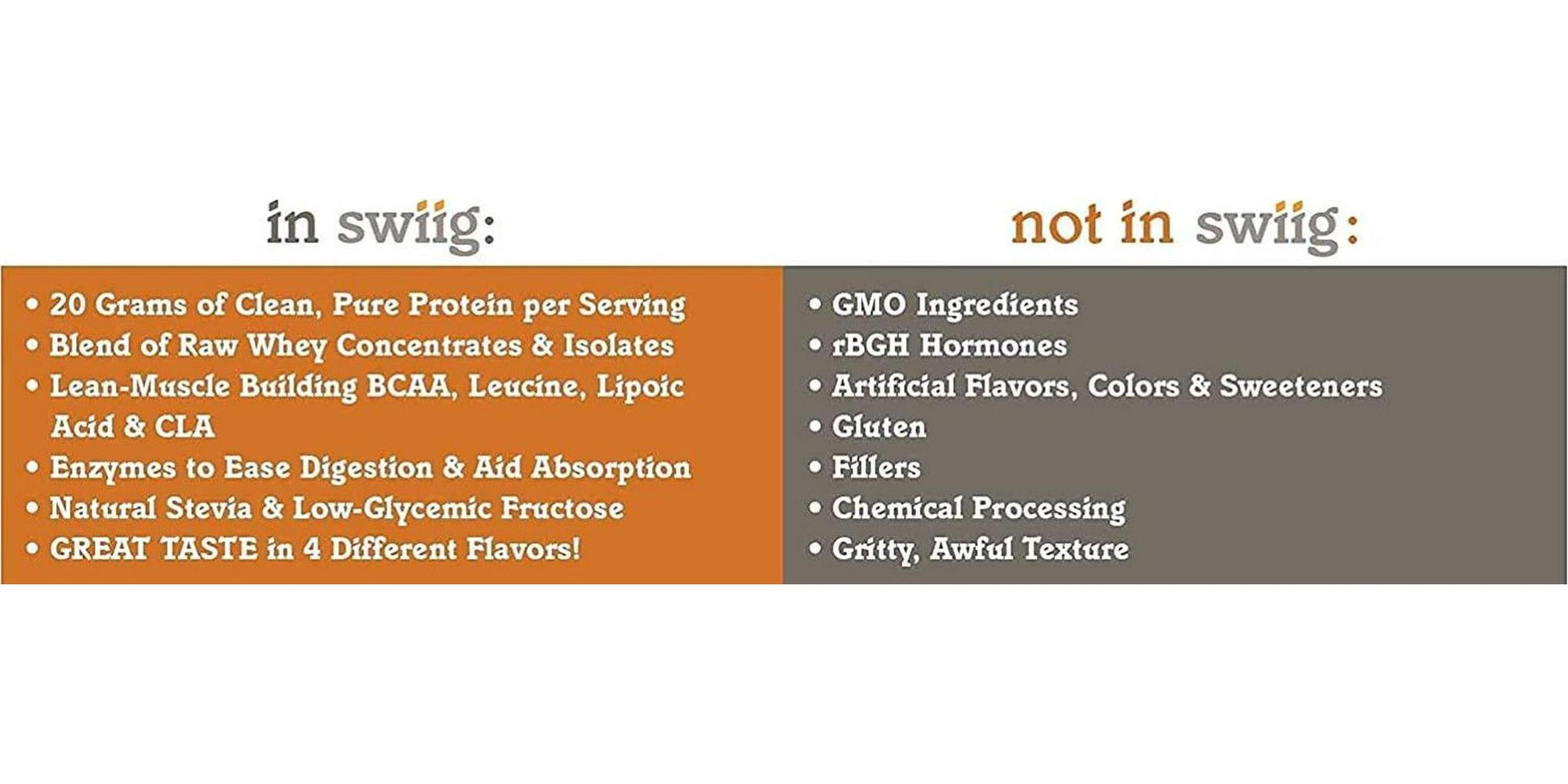 in swiig:

• 20 Grams of Clean, Pure Protein per Serving
• Blend of Raw Whey Concentrates & Isolates
• Lean-Muscle Building BCAA, Leucine, Lipoic Acid & CLA
• Enzymes to Ease Digestion & Aid Absorption
• Natural Stevia & Low-Glycemic Fructose
• GREAT TASTE in 4 Different Flavors!

not in swiig:

• GMO Ingredients
• rBGH Hormones
• Artificial Flavors, Colors & Sweeteners
• Gluten
• Fillers
• Chemical Processing
• Gritty, Awful Texture